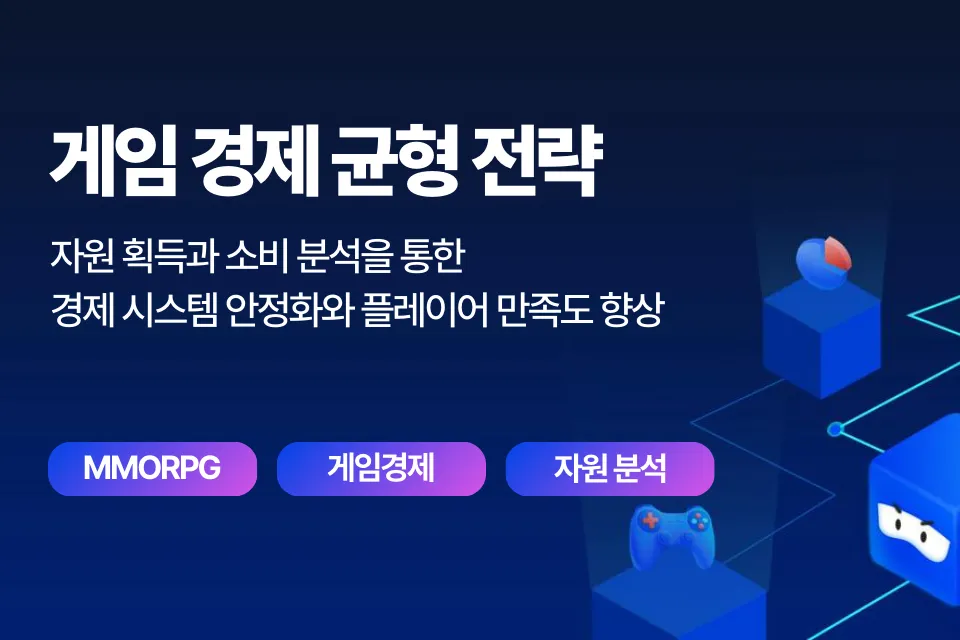 게임 경제 균형 전략

자원 획득과 소비 분석을 통한
경제 시스템 안정화와 플레이어 만족도 향상

MMORPG

게임경제

자원 분석